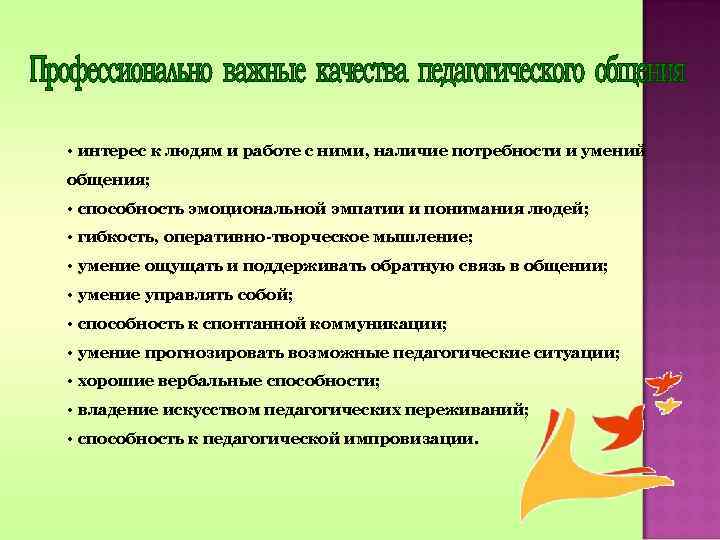 Профессионально важные качества педагогического общения

• интерес к людям и работе с ними, наличие потребности и умений общения;
• способность эмоциональной эмпатии и понимания людей;
• гибкость, оперативно-творческое мышление;
• умение ощущать и поддерживать обратную связь в общении;
• умение управлять собой;
• способность к спонтанной коммуникации;
• умение прогнозировать возможные педагогические ситуации;
• хорошие вербальные способности;
• владение искусством педагогических переживаний;
• способность к педагогической импровизации.